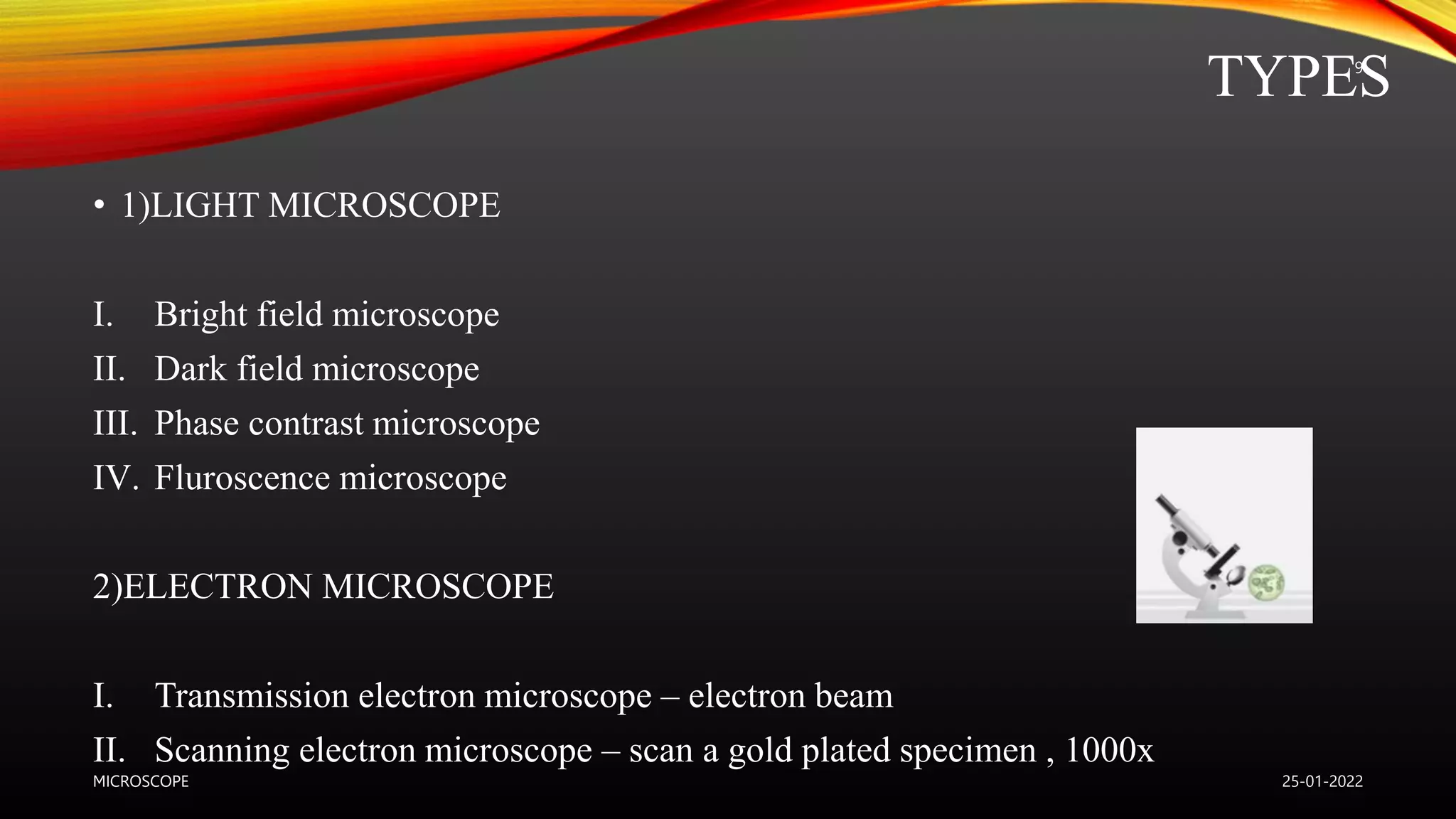 TYPES
9

• 1)LIGHT MICROSCOPE

I. Bright field microscope
II. Dark field microscope
III. Phase contrast microscope
IV. Fluroscence microscope

2)ELECTRON MICROSCOPE

I. Transmission electron microscope – electron beam
II. Scanning electron microscope – scan a gold plated specimen , 1000x

MICROSCOPE

25-01-2022